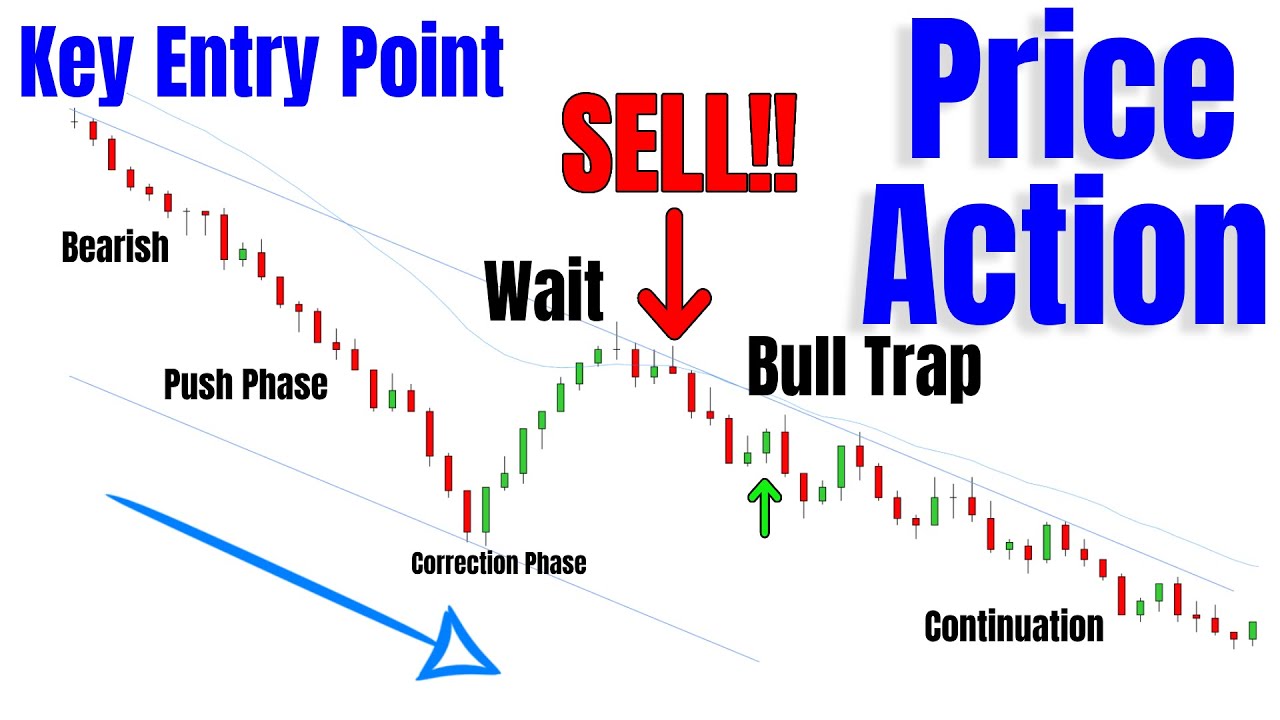 Key Entry Point

Price Action

SELL!!

Bearish

Wait

Push Phase

Bull Trap

Correction Phase

Continuation